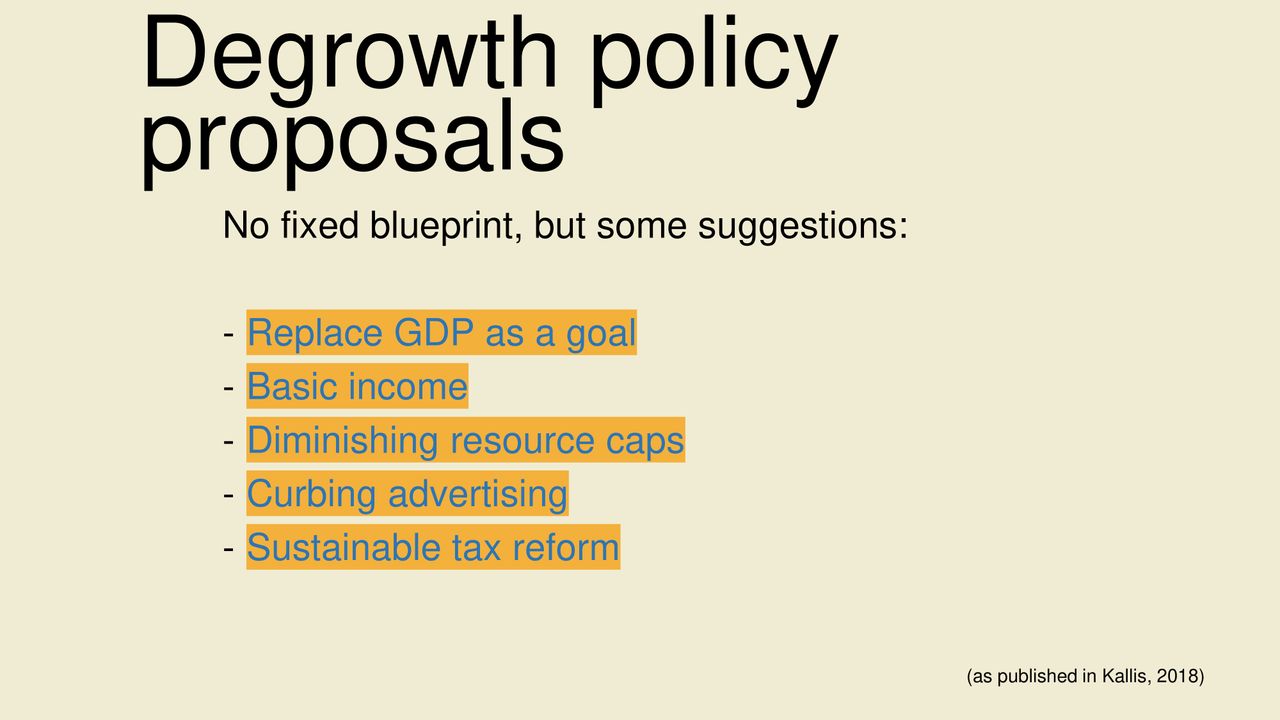 Degrowth policy proposals

No fixed blueprint, but some suggestions:

- Replace GDP as a goal
- Basic income
- Diminishing resource caps
- Curbing advertising
- Sustainable tax reform

(as published in Kallis, 2018)